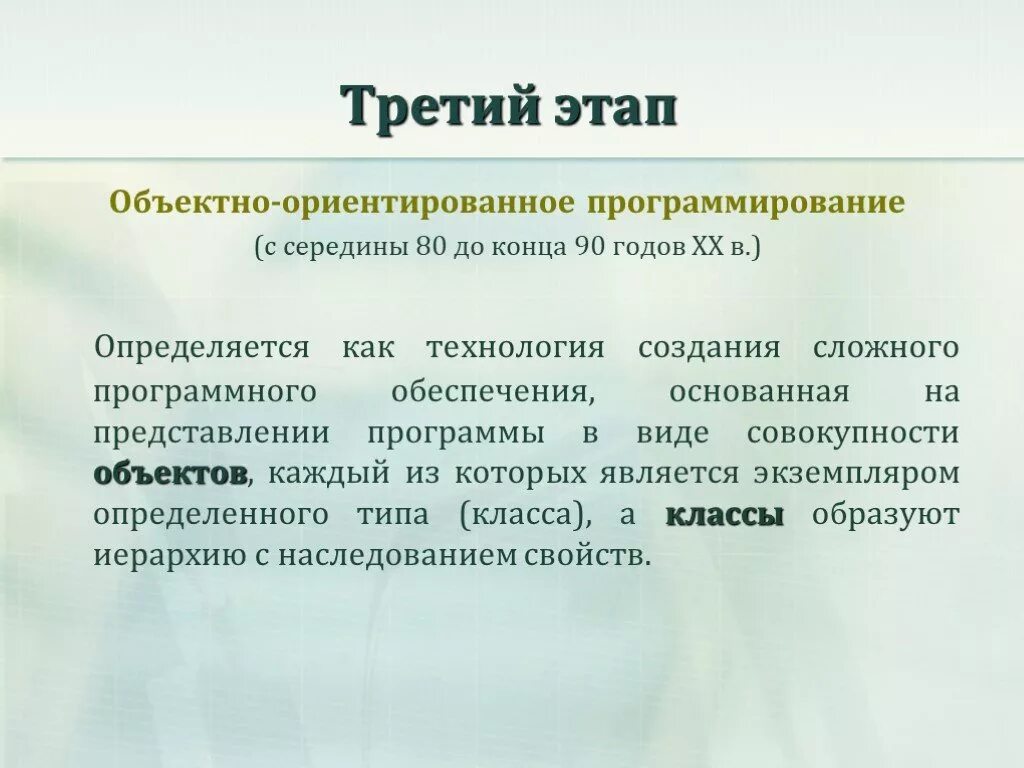 Третий этап

Объектно-ориентированное программирование
(с середины 80 до конца 90 годов XX в.)

Определяется как технология создания сложного программного обеспечения, основанная на представлении программы в виде совокупности объектов, каждый из которых является экземпляром определенного типа (класса), а классы образуют иерархию с наследованием свойств.